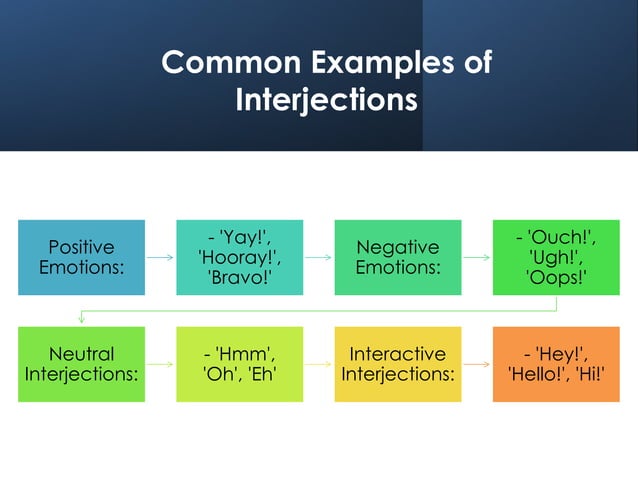 Common Examples of Interjections

Positive Emotions:

- 'Yay!', 'Hooray!', 'Bravo!'

Negative Emotions:

- 'Ouch!', 'Ugh!', 'Oops!'

Neutral Interjections:

- 'Hmm', 'Oh', 'Eh'

Interactive Interjections:

- 'Hey!', 'Hello!', 'Hi!'